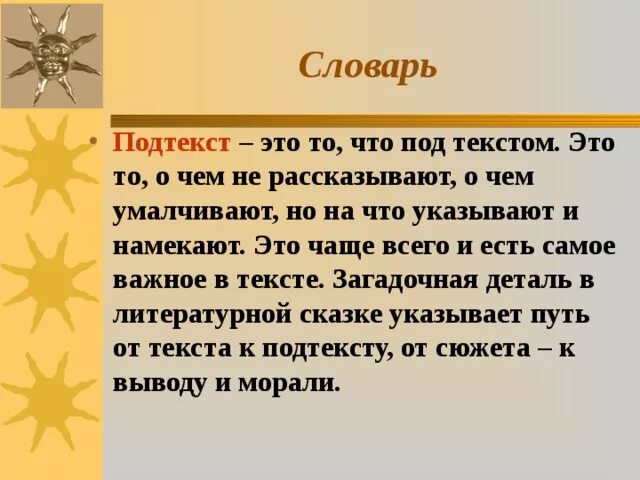 Словарь

• Подтекст – это то, что под текстом. Это то, о чем не рассказывают, о чем умалчивают, но на что указывают и намекают. Это чаще всего и есть самое важное в тексте. Загадочная деталь в литературной сказке указывает путь от текста к подтексту, от сюжета – к выводу и морали.